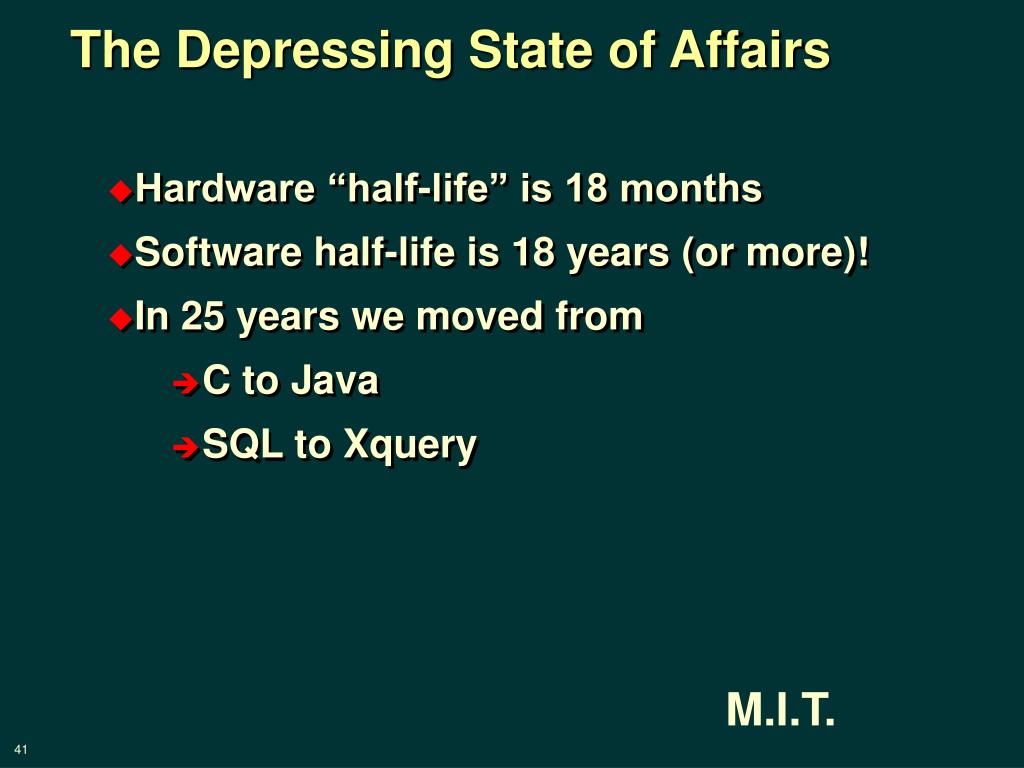 The Depressing State of Affairs

Hardware “half-life” is 18 months

Software half-life is 18 years (or more)!

In 25 years we moved from

C to Java

SQL to Xquery

M.I.T.

41